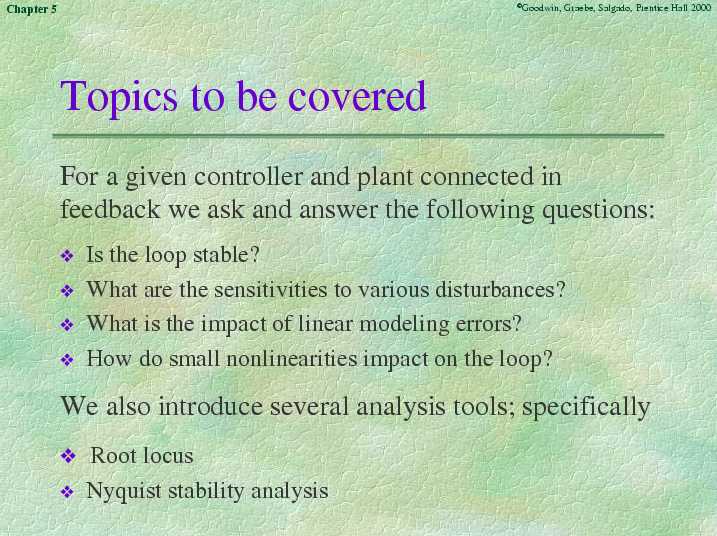 Chapter 5

©Goodwin, Graebe, Salgado, Prentice Hall 2000

Topics to be covered

For a given controller and plant connected in feedback we ask and answer the following questions:

❖ Is the loop stable?
❖ What are the sensitivities to various disturbances?
❖ What is the impact of linear modeling errors?
❖ How do small nonlinearities impact on the loop?

We also introduce several analysis tools; specifically

❖ Root locus
❖ Nyquist stability analysis